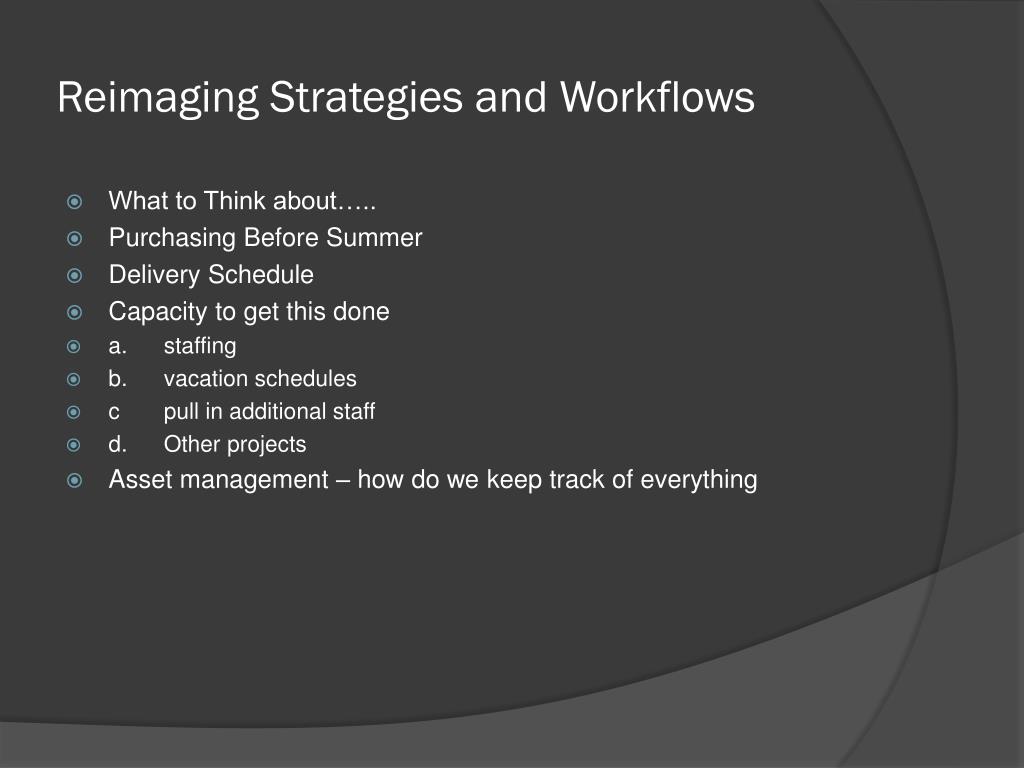 Reimaging Strategies and Workflows

What to Think about…..
Purchasing Before Summer
Delivery Schedule
Capacity to get this done
a. staffing
b. vacation schedules
c pull in additional staff
d. Other projects
Asset management – how do we keep track of everything